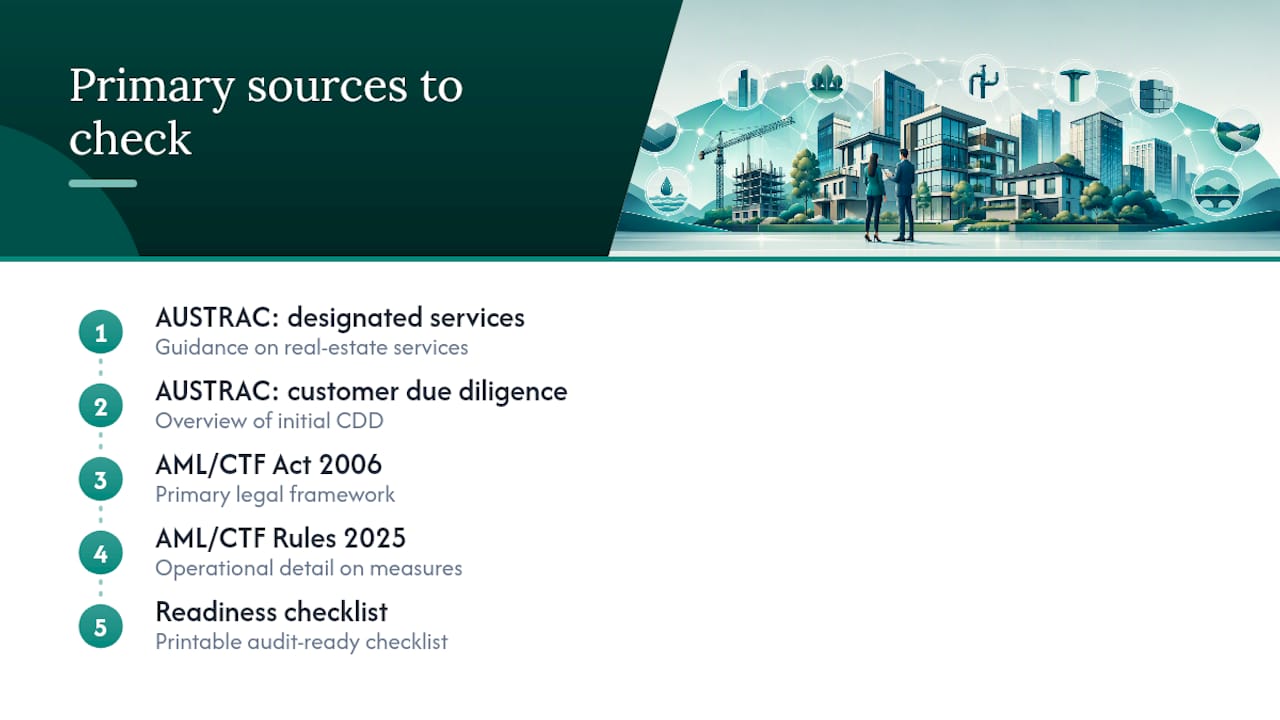 Primary sources to check

1
AUSTRAC: designated services
Guidance on real-estate services

2
AUSTRAC: customer due diligence
Overview of initial CDD

3
AML/CTF Act 2006
Primary legal framework

4
AML/CTF Rules 2025
Operational detail on measures

5
Readiness checklist
Printable audit-ready checklist